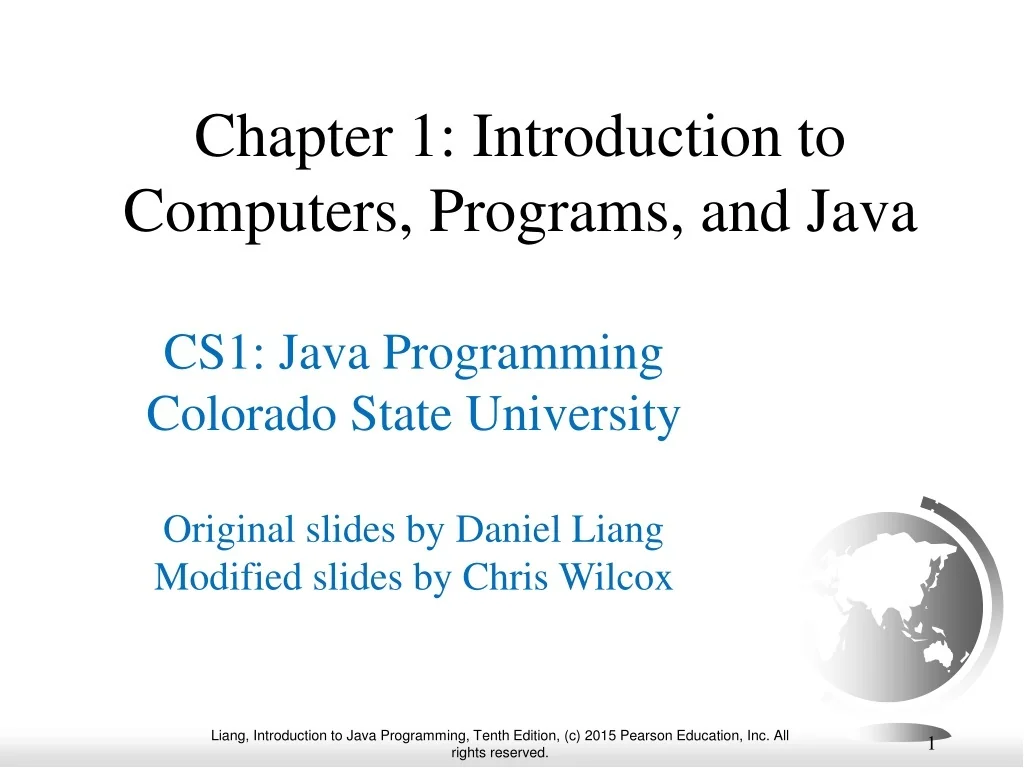 Chapter 1: Introduction to Computers, Programs, and Java

CS1: Java Programming
Colorado State University

Original slides by Daniel Liang
Modified slides by Chris Wilcox

Liang, Introduction to Java Programming, Tenth Edition, (c) 2015 Pearson Education, Inc. All rights reserved.

1